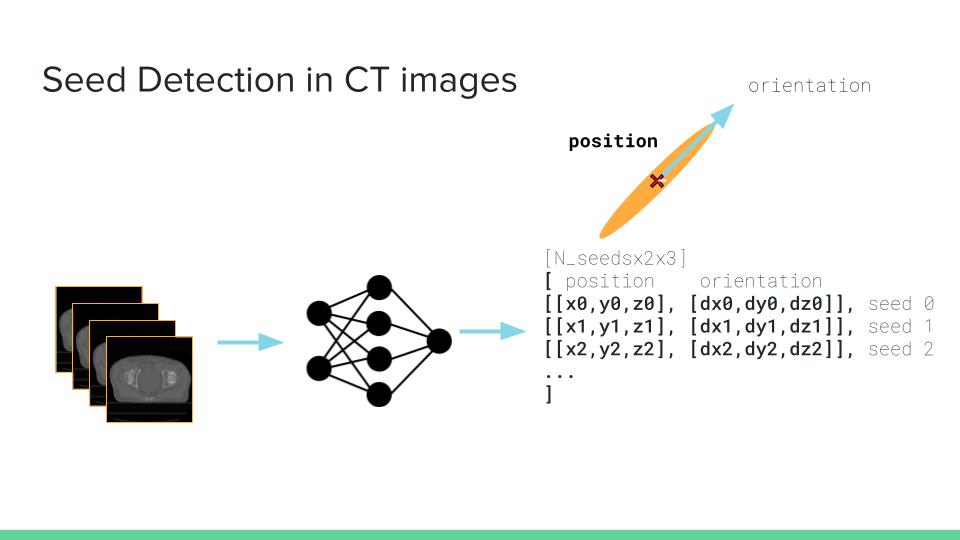 Seed Detection in CT images

orientation

position

[N_seedsx2x3]
[ position orientation
[[x0,y0,z0], [dx0,dy0,dz0]], seed 0
[[x1,y1,z1], [dx1,dy1,dz1]], seed 1
[[x2,y2,z2], [dx2,dy2,dz2]], seed 2
...
]